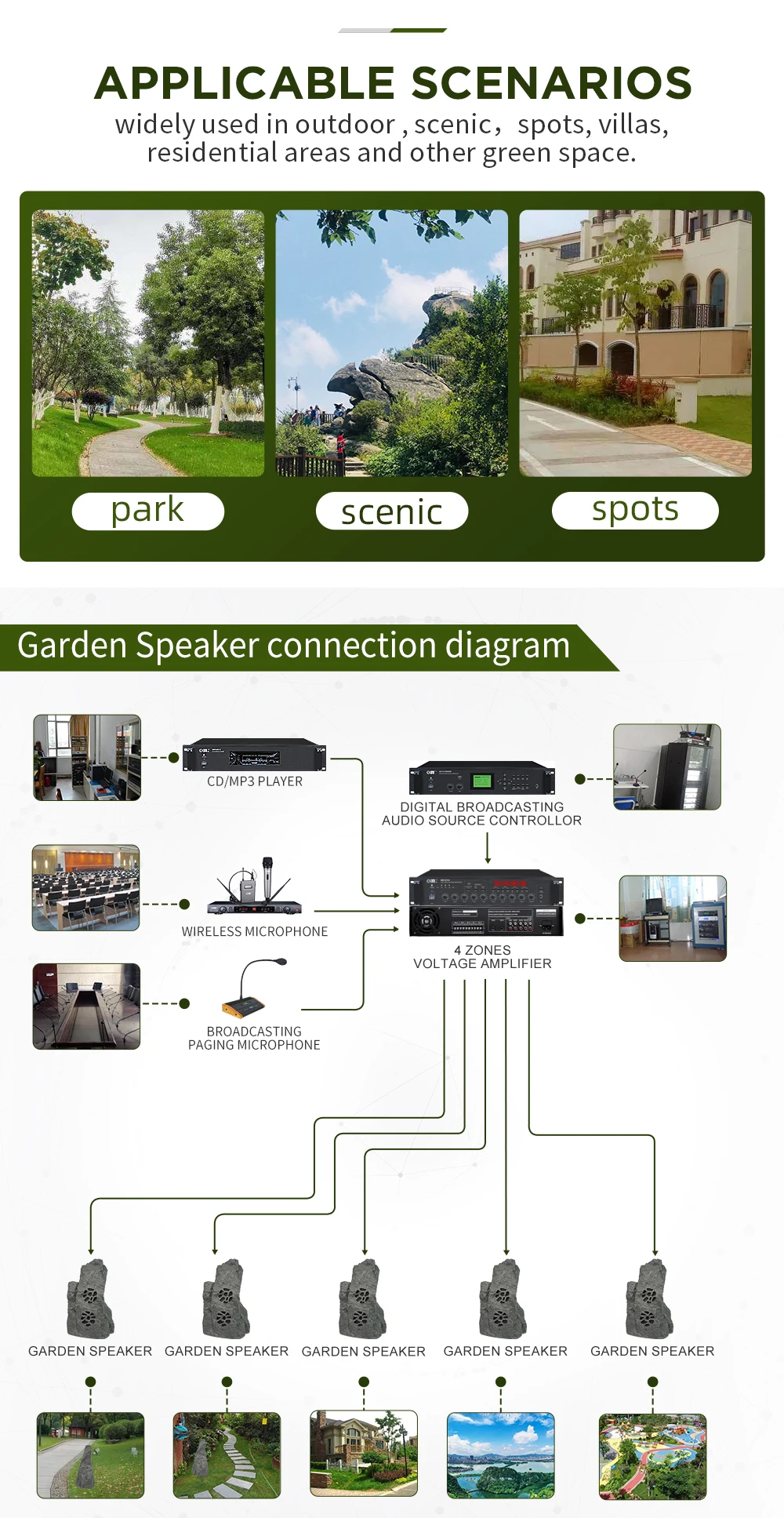 APPLICABLE SCENARIOS
widely used in outdoor , scenic, spots, villas, residential areas and other green space.

park

scenic

spots

Garden Speaker connection diagram

CD/MP3 PLAYER

DIGITAL BROADCASTING AUDIO SOURCE CONTROLLOR

WIRELESS MICROPHONE

4 ZONES VOLTAGE AMPLIFIER

BROADCASTING PAGING MICROPHONE

GARDEN SPEAKER

GARDEN SPEAKER

GARDEN SPEAKER

GARDEN SPEAKER

GARDEN SPEAKER